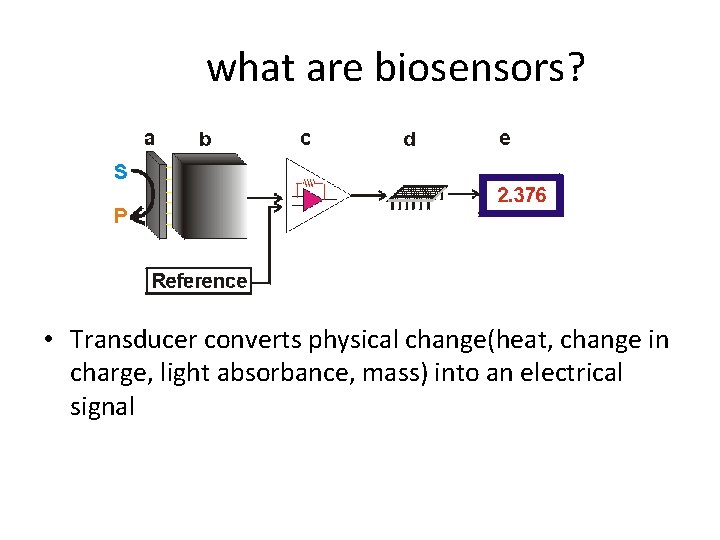 what are biosensors?

a b c d e

S

P

2.376

Reference

• Transducer converts physical change(heat, change in charge, light absorbance, mass) into an electrical signal